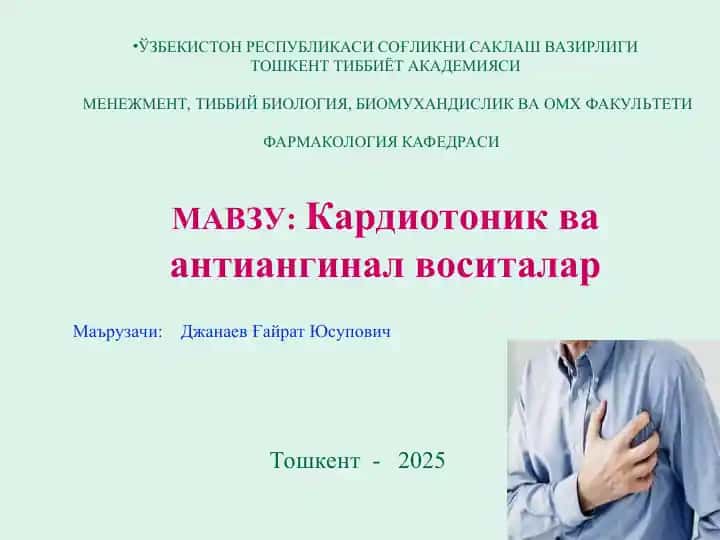 •ЎЗБЕКИСТОН РЕСПУБЛИКАСИ СОҒЛИКНИ САКЛАШ ВАЗИРЛИГИ
ТОШКЕНТ ТИББИЁТ АКАДЕМИЯСИ

МЕНЕЖМЕНТ, ТИББИЙ БИОЛОГИЯ, БИОМУХАНДИСЛИК ВА ОМХ ФАКУЛЬТЕТИ

ФАРМАКОЛОГИЯ КАФЕДРАСИ

МАВЗУ: Кардиотоник ва антиангинал воситалар

Маърузачи: Джанаев Ғайрат Юсупович

Тошкент - 2025